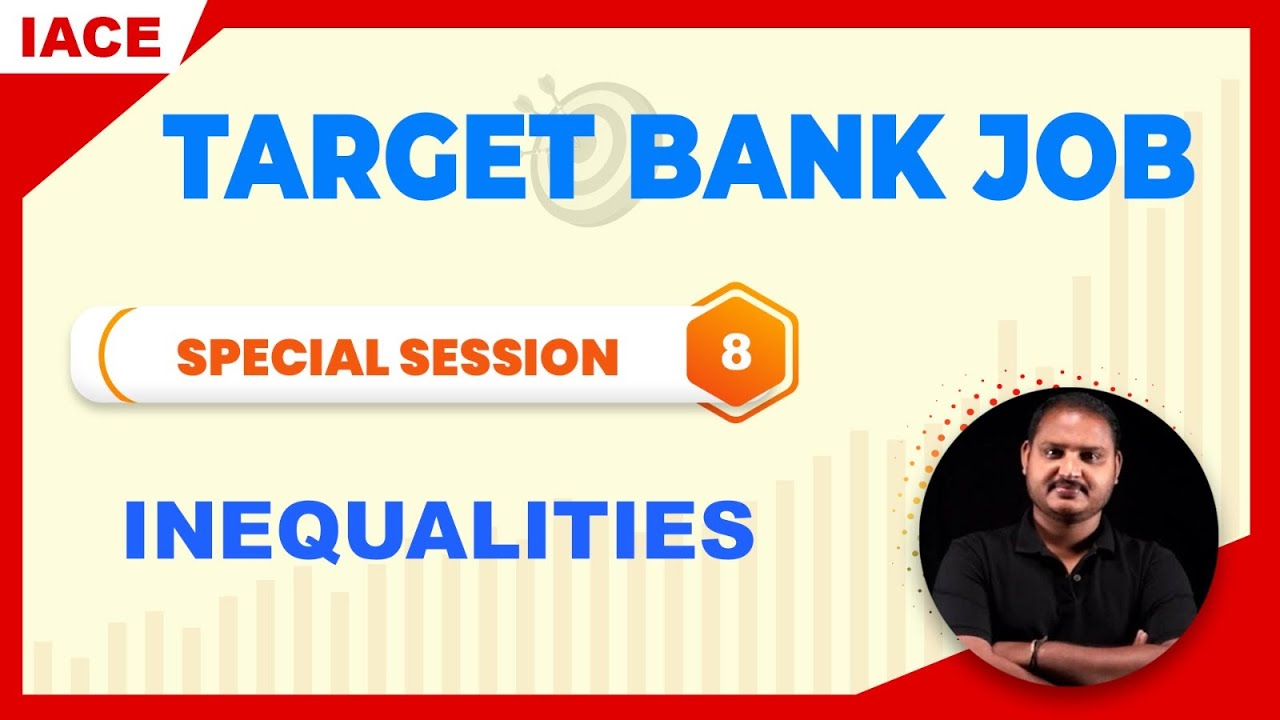 IACE

TARGET BANK JOB

SPECIAL SESSION 8

INEQUALITIES